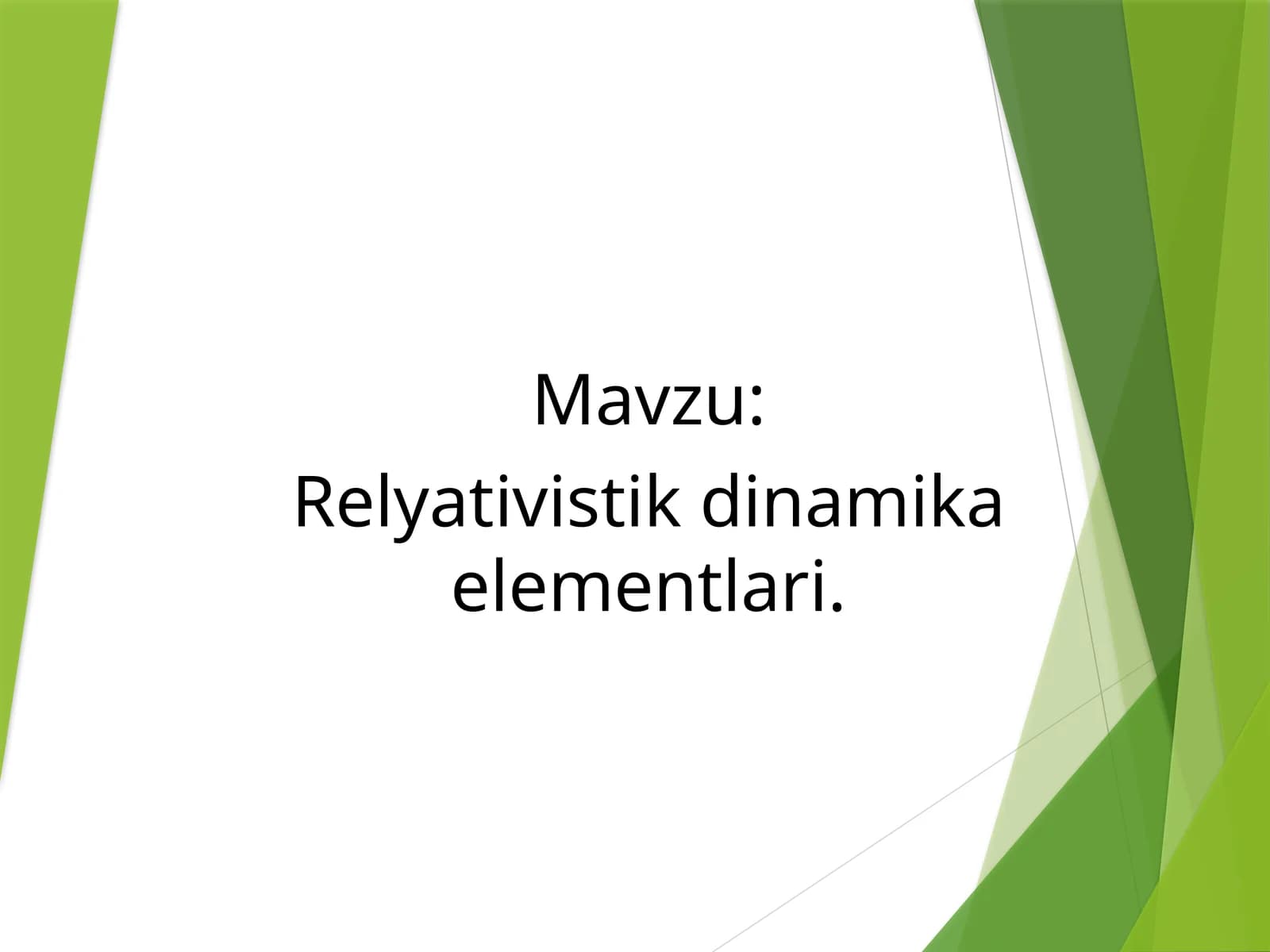 Mavzu:

Relyativistik dinamika elementlari.